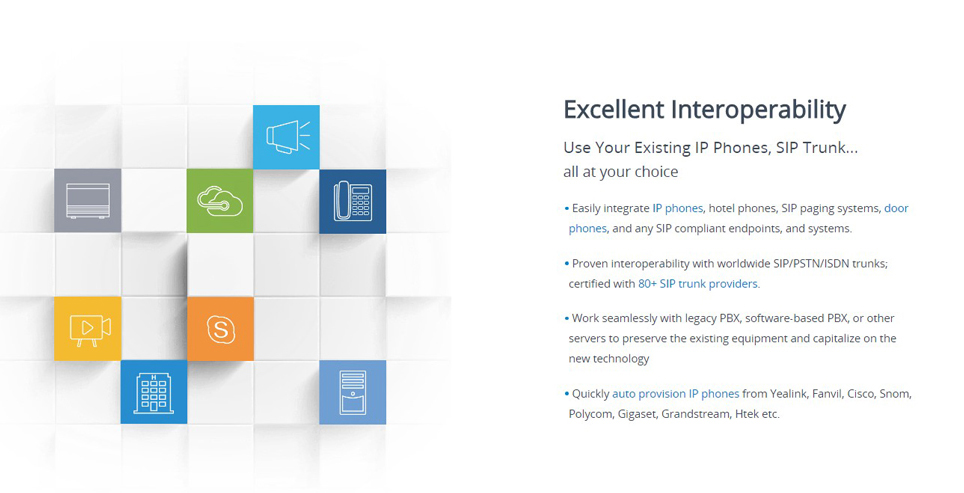 Excellent Interoperability

Use Your Existing IP Phones, SIP Trunk... all at your choice

• Easily integrate IP phones, hotel phones, SIP paging systems, door phones, and any SIP compliant endpoints, and systems.

• Proven interoperability with worldwide SIP/PSTN/ISDN trunks; certified with 80+ SIP trunk providers.

• Work seamlessly with legacy PBX, software-based PBX, or other servers to preserve the existing equipment and capitalize on the new technology

• Quickly auto provision IP phones from Yealink, Fanvil, Cisco, Snom, Polycom, Gigaset, Grandstream, Htek etc.